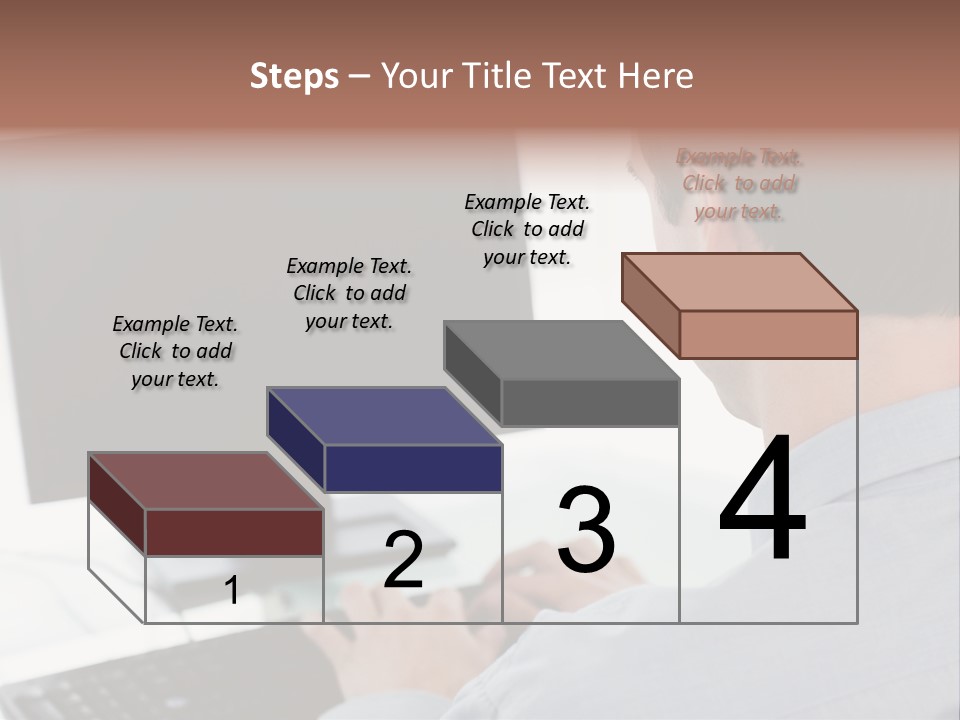 Steps – Your Title Text Here

Example Text. Click to add your text.

Example Text. Click to add your text.

Example Text. Click to add your text.

Example Text. Click to add your text.

1

2

3

4